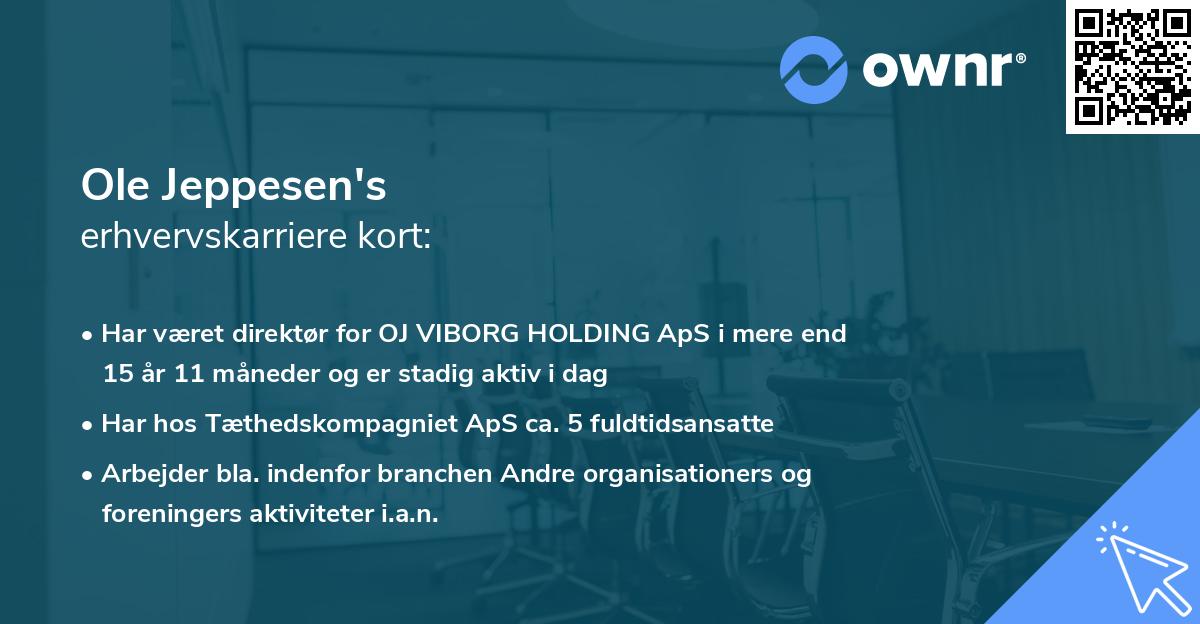 ownr®

Ole Jeppesen's
erhvervskarriere kort:

• Har været direktør for OJ VIBORG HOLDING ApS i mere end 15 år 11 måneder og er stadig aktiv i dag

• Har hos Tæthedskompagniet ApS ca. 5 fuldtidsansatte

• Arbejder bla. indenfor branchen Andre organisationers og foreningers aktiviteter i.a.n.